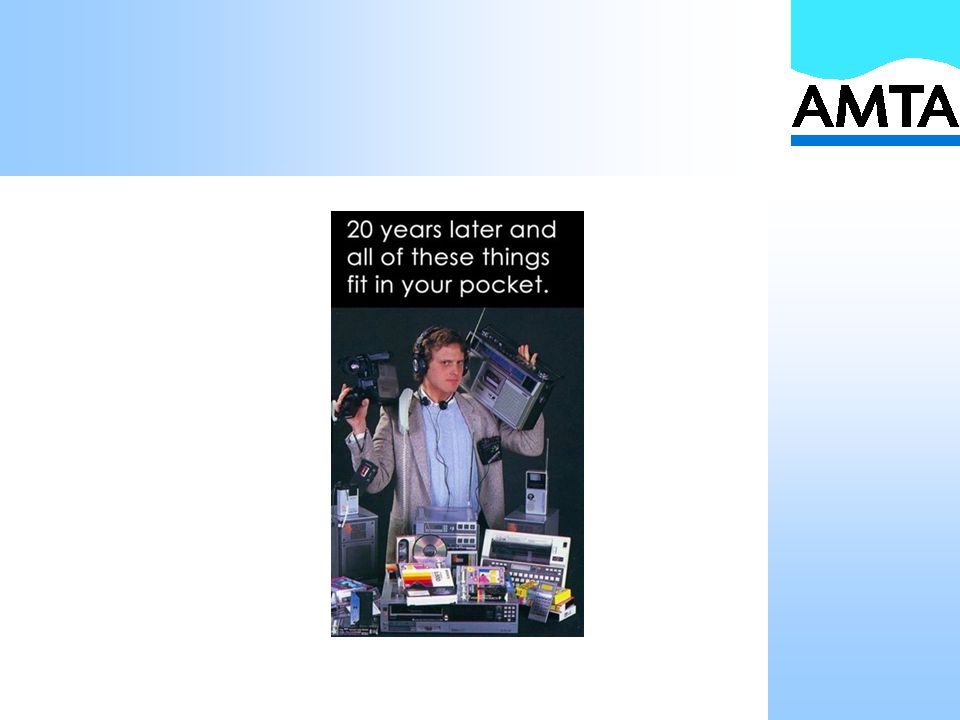 AMTA

20 years later and all of these things fit in your pocket.